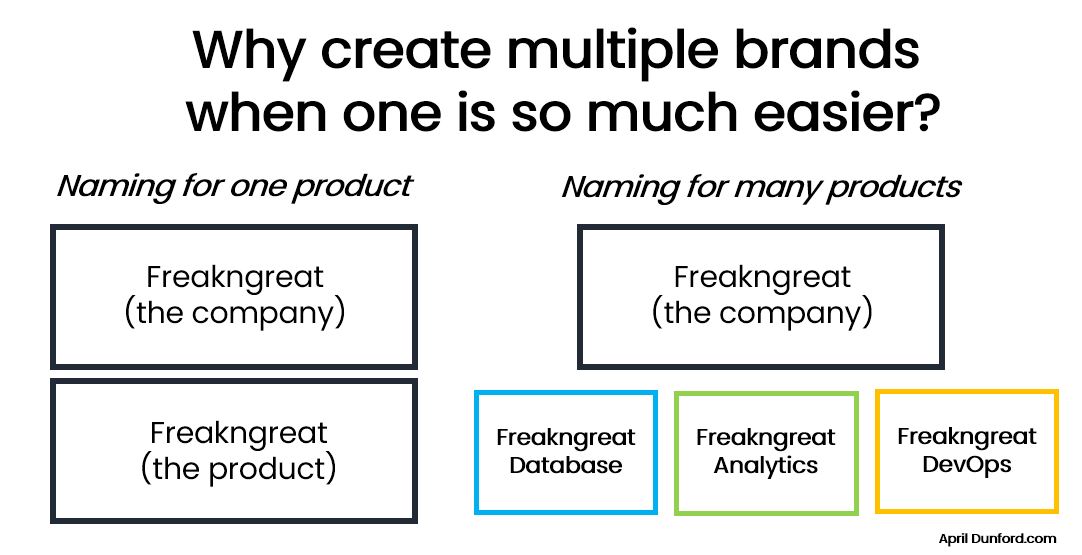 Why create multiple brands when one is so much easier?

Naming for one product

Freakngreat
(the company)

Freakngreat
(the product)

Naming for many products

Freakngreat
(the company)

Freakngreat
Database

Freakngreat
Analytics

Freakngreat
DevOps

April Dunford.com